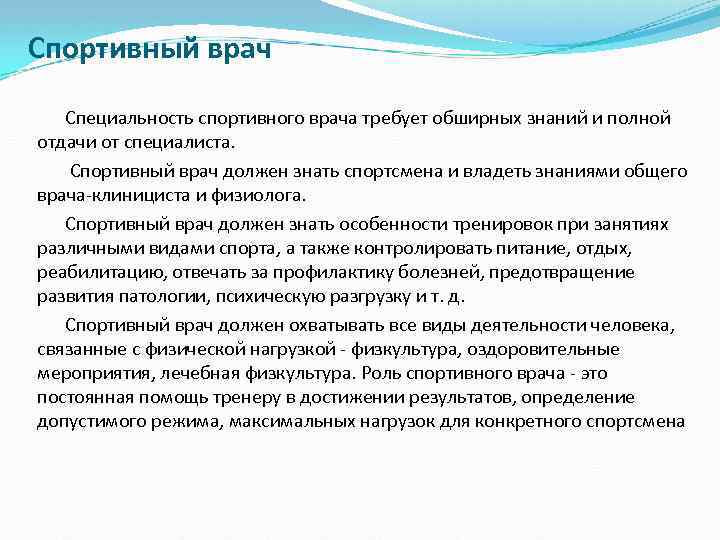 Спортивный врач

Специальность спортивного врача требует обширных знаний и полной отдачи от специалиста.

Спортивный врач должен знать спортсмена и владеть знаниями общего врача-клинициста и физиолога.

Спортивный врач должен знать особенности тренировок при занятиях различными видами спорта, а также контролировать питание, отдых, реабилитацию, отвечать за профилактику болезней, предотвращение развития патологии, психическую разгрузку и т. д.

Спортивный врач должен охватывать все виды деятельности человека, связанные с физической нагрузкой - физкультура, оздоровительные мероприятия, лечебная физкультура. Роль спортивного врача - это постоянная помощь тренеру в достижении результатов, определение допустимого режима, максимальных нагрузок для конкретного спортсмена